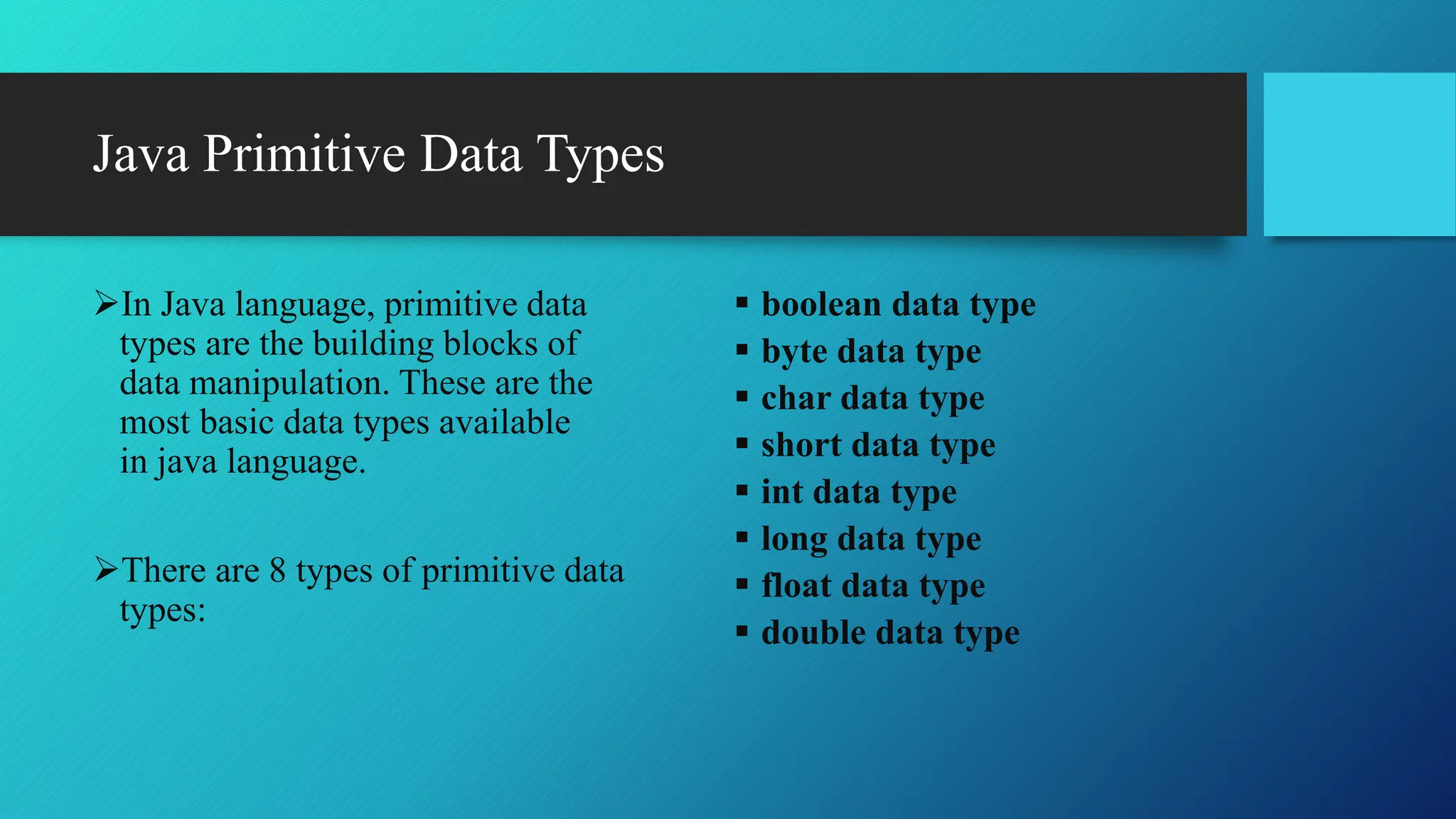 Java Primitive Data Types

➢In Java language, primitive data types are the building blocks of data manipulation. These are the most basic data types available in java language.

➢There are 8 types of primitive data types:

▪ boolean data type
▪ byte data type
▪ char data type
▪ short data type
▪ int data type
▪ long data type
▪ float data type
▪ double data type